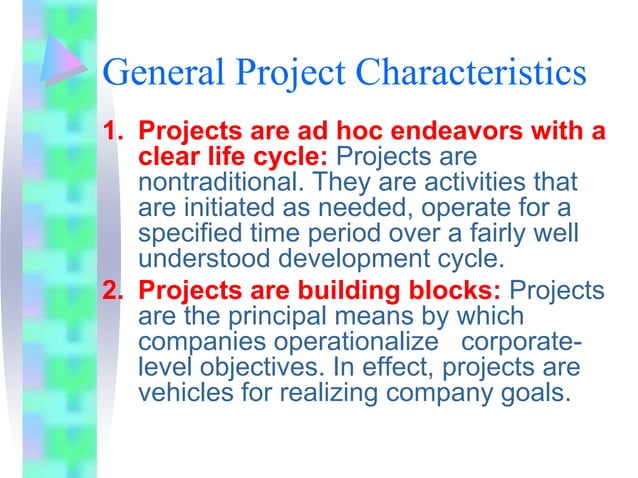 General Project Characteristics

1. Projects are ad hoc endeavors with a clear life cycle: Projects are nontraditional. They are activities that are initiated as needed, operate for a specified time period over a fairly well understood development cycle.

2. Projects are building blocks: Projects are the principal means by which companies operationalize corporate-level objectives. In effect, projects are vehicles for realizing company goals.